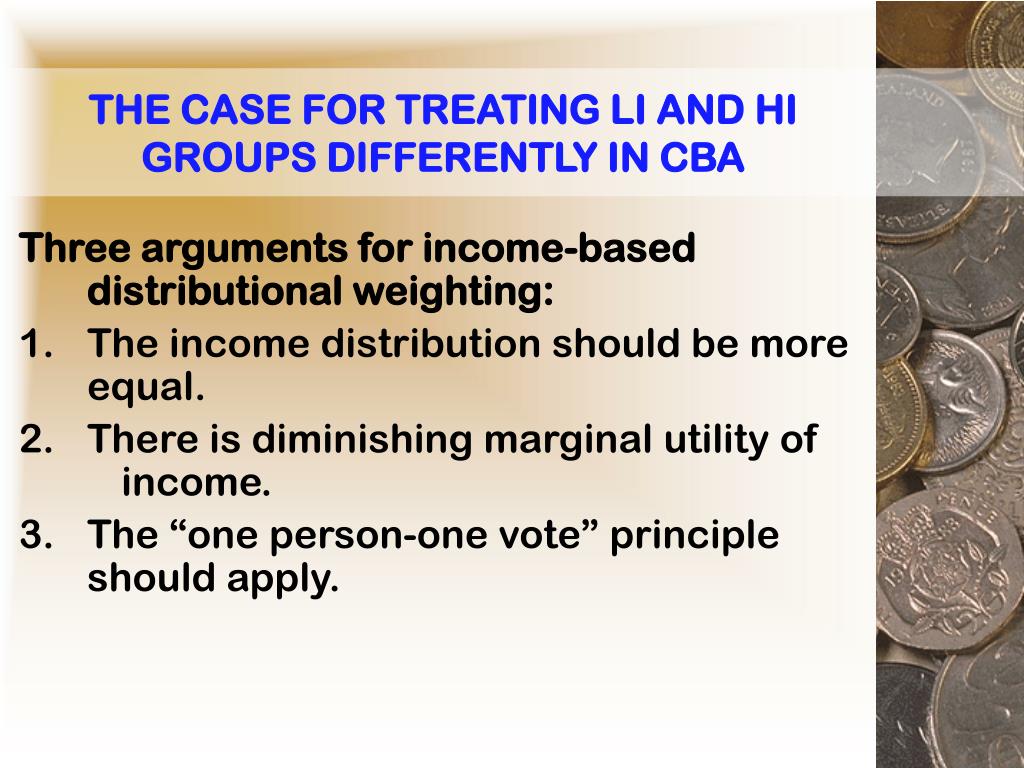 THE CASE FOR TREATING LI AND HI GROUPS DIFFERENTLY IN CBA

Three arguments for income-based distributional weighting:

1. The income distribution should be more equal.
2. There is diminishing marginal utility of income.
3. The “one person-one vote” principle should apply.